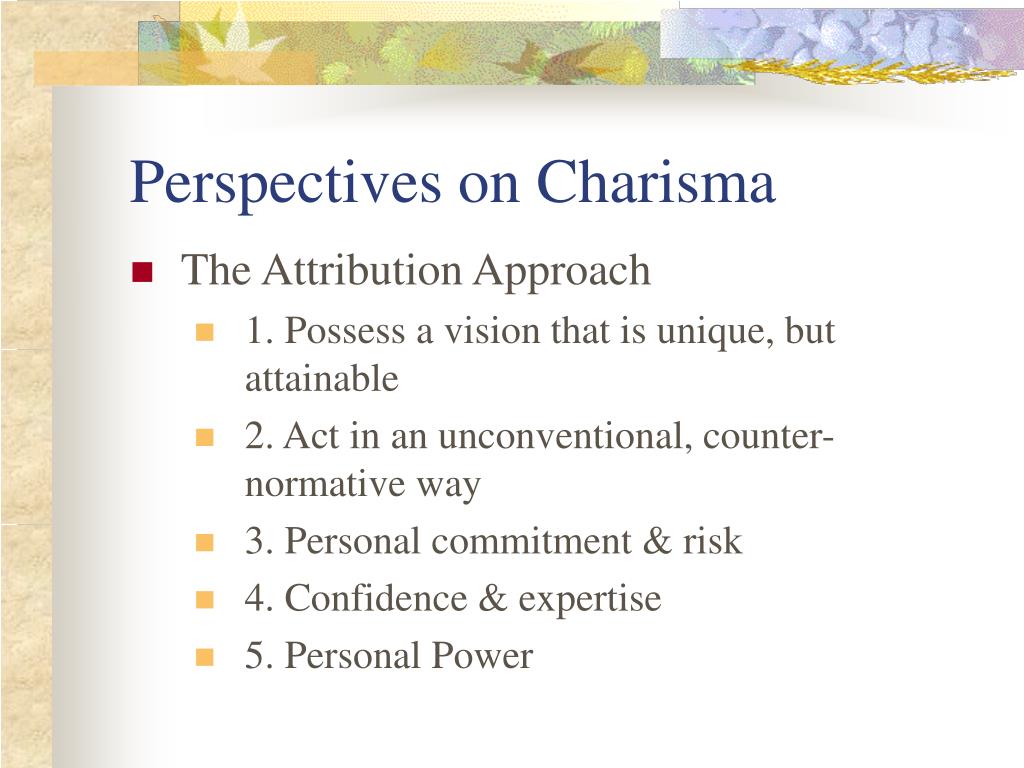 Perspectives on Charisma

The Attribution Approach

1. Possess a vision that is unique, but attainable

2. Act in an unconventional, counter-normative way

3. Personal commitment & risk

4. Confidence & expertise

5. Personal Power